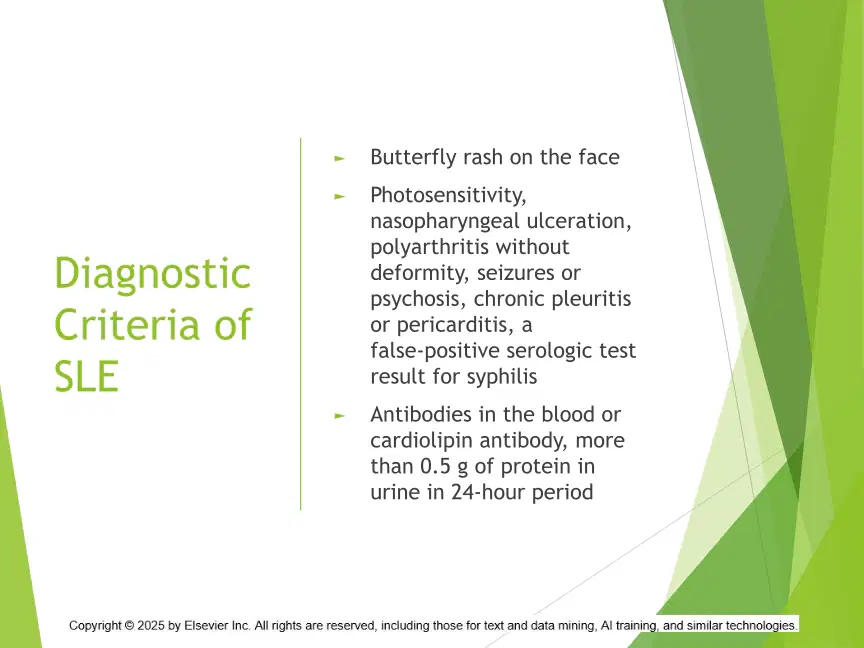 Diagnostic Criteria of SLE

► Butterfly rash on the face

► Photosensitivity, nasopharyngeal ulceration, polyarthritis without deformity, seizures or psychosis, chronic pleuritis or pericarditis, a false-positive serologic test result for syphilis

► Antibodies in the blood or cardiolipin antibody, more than 0.5 g of protein in urine in 24-hour period

Copyright © 2025 by Elsevier Inc. All rights are reserved, including those for text and data mining, AI training, and similar technologies.